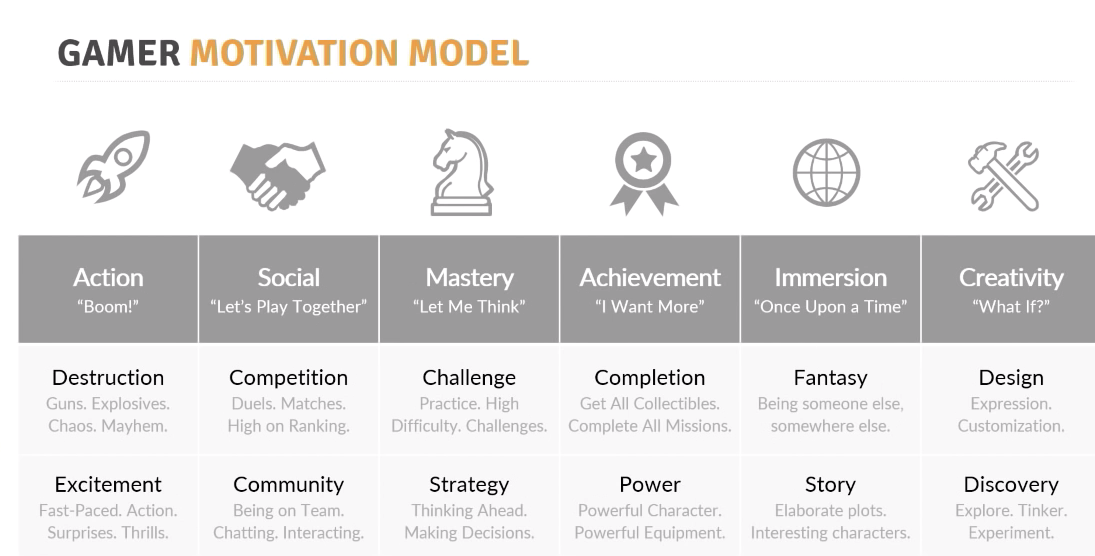 GAMER MOTIVATION MODEL

| Action "Boom!" | Social "Let's Play Together" | Mastery "Let Me Think" | Achievement "I Want More" | Immersion "Once Upon a Time" | Creativity "What If?" |
|---|---|---|---|---|---|
| Destruction Guns. Explosives. Chaos. Mayhem. | Competition Duels. Matches. High on Ranking. | Challenge Practice. High Difficulty. Challenges. | Completion Get All Collectibles. Complete All Missions. | Fantasy Being someone else, somewhere else. | Design Expression. Customization. |
| Excitement Fast-Paced. Action. Surprises. Thrills. | Community Being on Team. Chatting. Interacting. | Strategy Thinking Ahead. Making Decisions. | Power Powerful Character. Powerful Equipment. | Story Elaborate plots. Interesting characters. | Discovery Explore. Tinker. Experiment. |